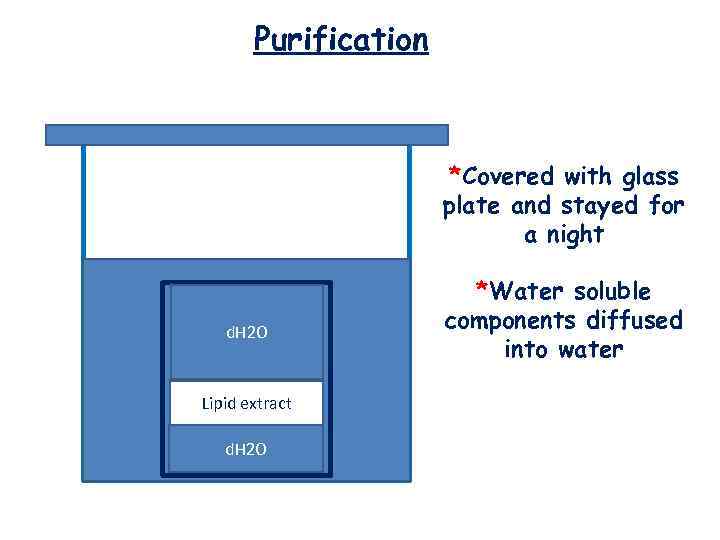 Purification

dH2O

Lipid extract

dH2O

*Covered with glass plate and stayed for a night

*Water soluble components diffused into water